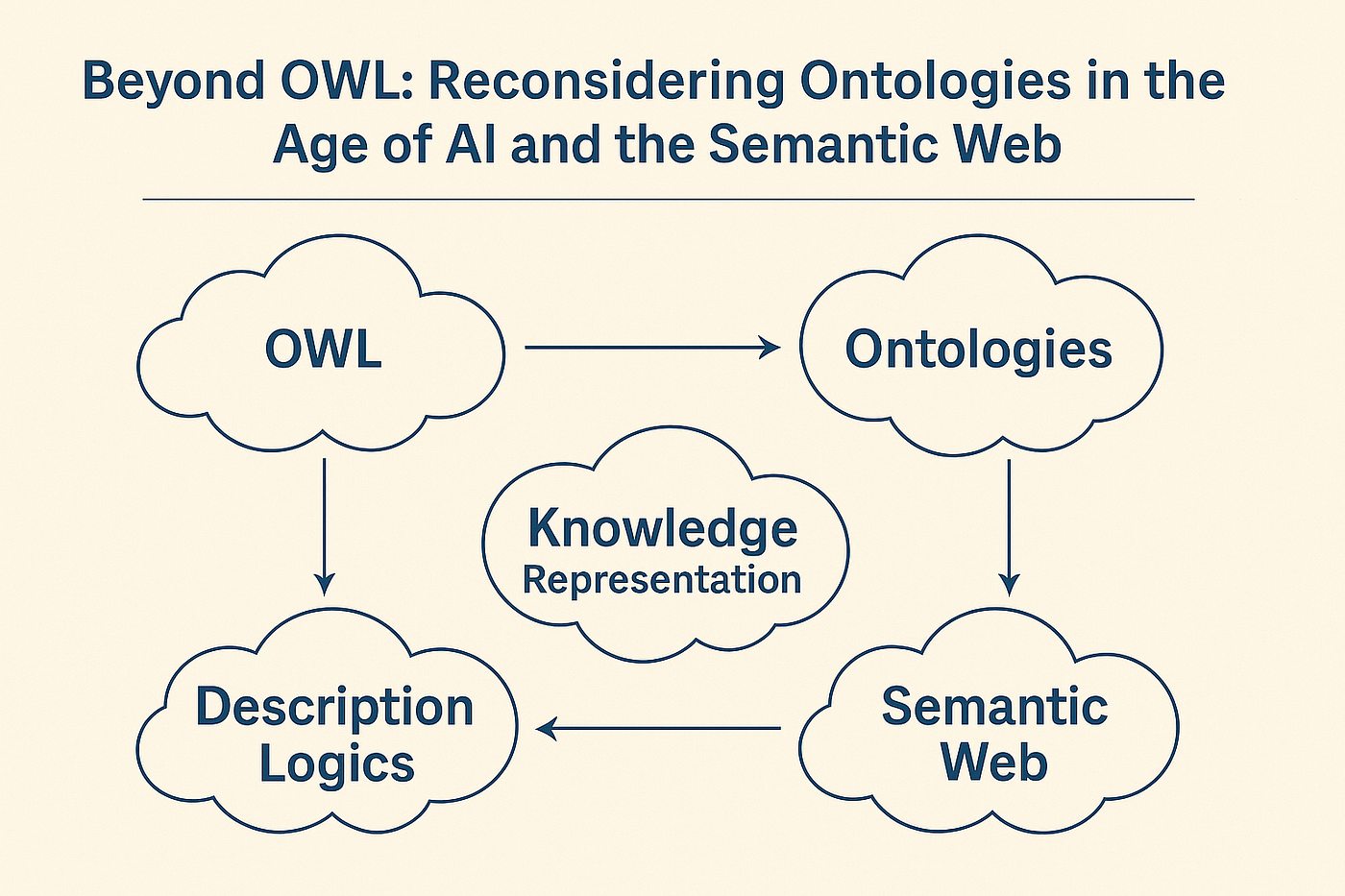 Beyond OWL: Reconsidering Ontologies in the Age of AI and the Semantic Web

OWL

Ontologies

Knowledge
Representation

Description
Logics

Semantic
Web